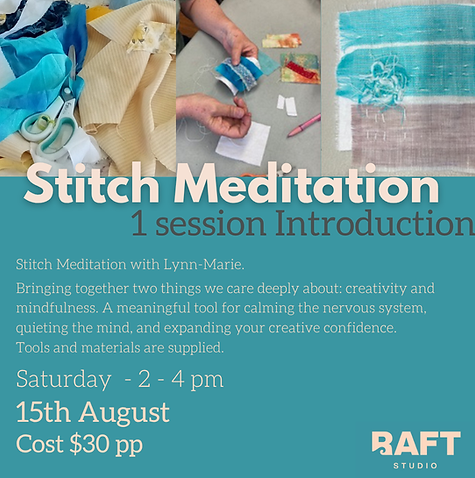 Stitch Meditation

1 session Introduction

Stitch Meditation with Lynn-Marie.

Bringing together two things we care deeply about: creativity and mindfulness. A meaningful tool for calming the nervous system, quieting the mind, and expanding your creative confidence.
Tools and materials are supplied.

Saturday - 2 - 4 pm

15th August

Cost $30 pp

RAFT
STUDIO